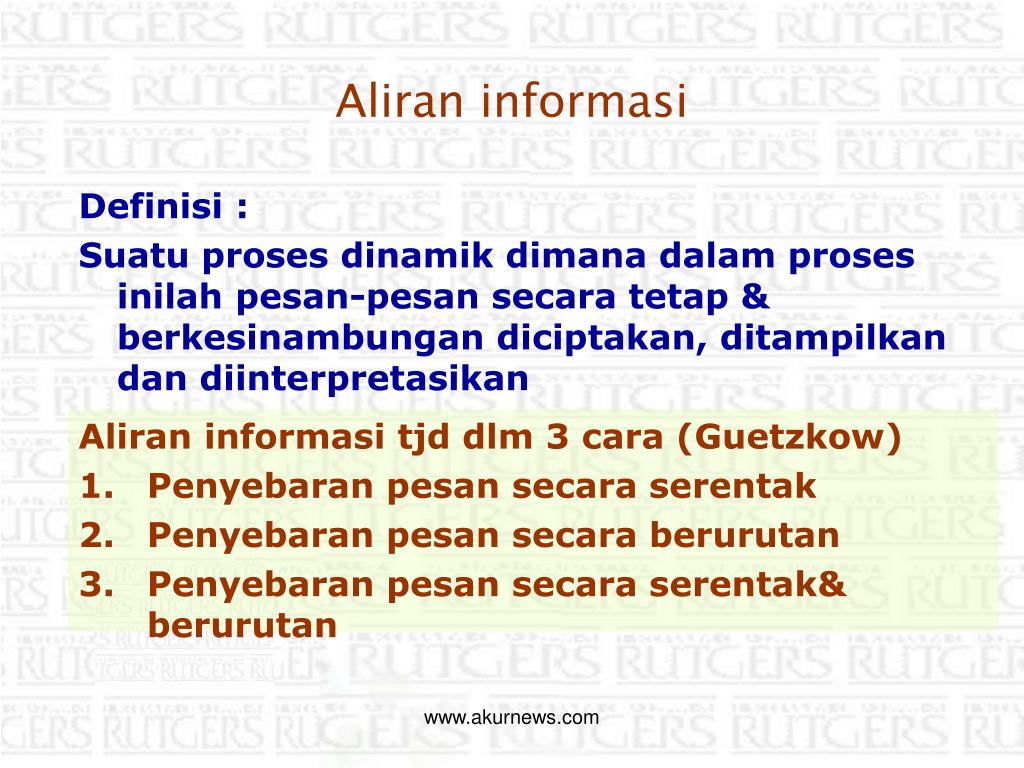 Aliran informasi

Definisi :

Suatu proses dinamik dimana dalam proses inilah pesan-pesan secara tetap & berkesinambungan diciptakan, ditampilkan dan diinterpretasikan

Aliran informasi tjd dlm 3 cara (Guetzkow)

1. Penyebaran pesan secara serentak
2. Penyebaran pesan secara berurutan
3. Penyebaran pesan secara serentak& berurutan

www.akurnews.com